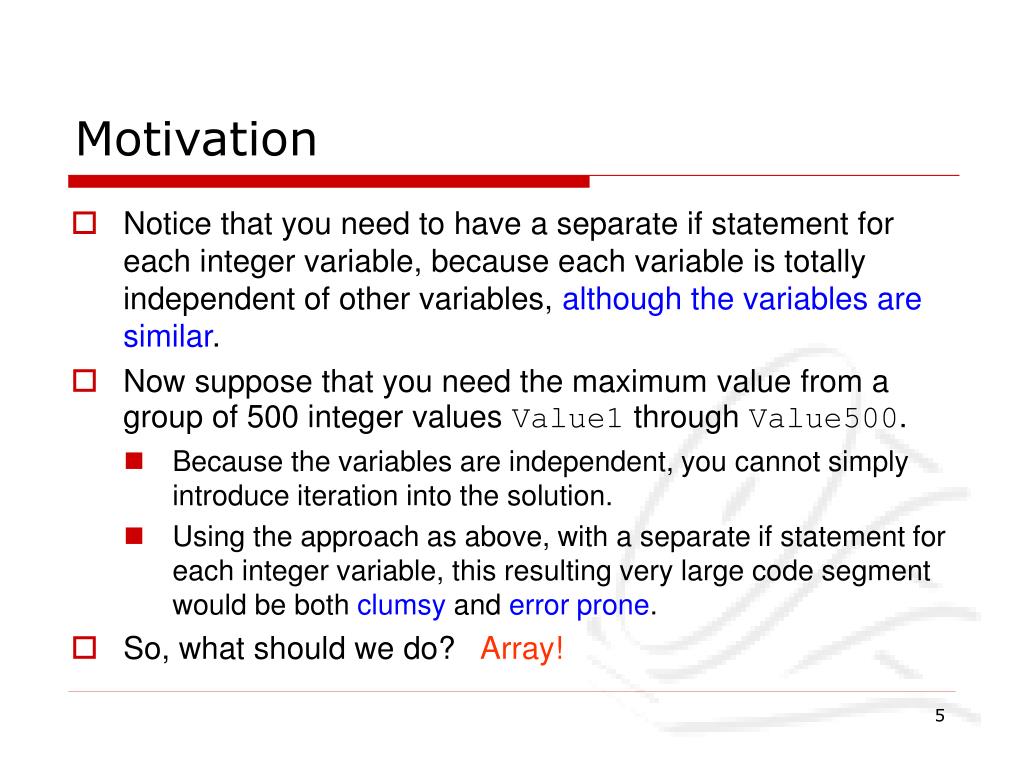 Motivation

Notice that you need to have a separate if statement for each integer variable, because each variable is totally independent of other variables, although the variables are similar.

Now suppose that you need the maximum value from a group of 500 integer values Value1 through Value500.

Because the variables are independent, you cannot simply introduce iteration into the solution.

Using the approach as above, with a separate if statement for each integer variable, this resulting very large code segment would be both clumsy and error prone.

So, what should we do? Array!

5